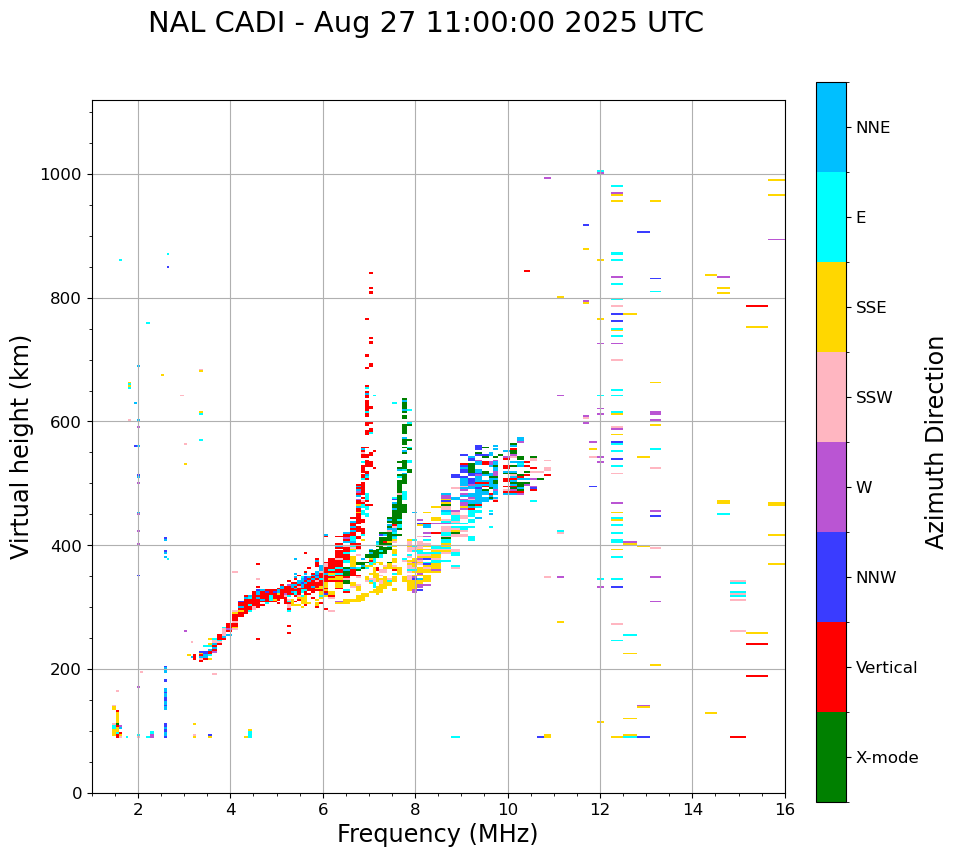 NAL CADI - Aug 27 11:00:00 2025 UTC

Virtual height (km)

1000
800
600
400
200
0

2
4
6
8
10
12
14
16

Frequency (MHz)

NNE
E
SSE
SSW
W
NNW
Vertical
X-mode

Azimuth Direction